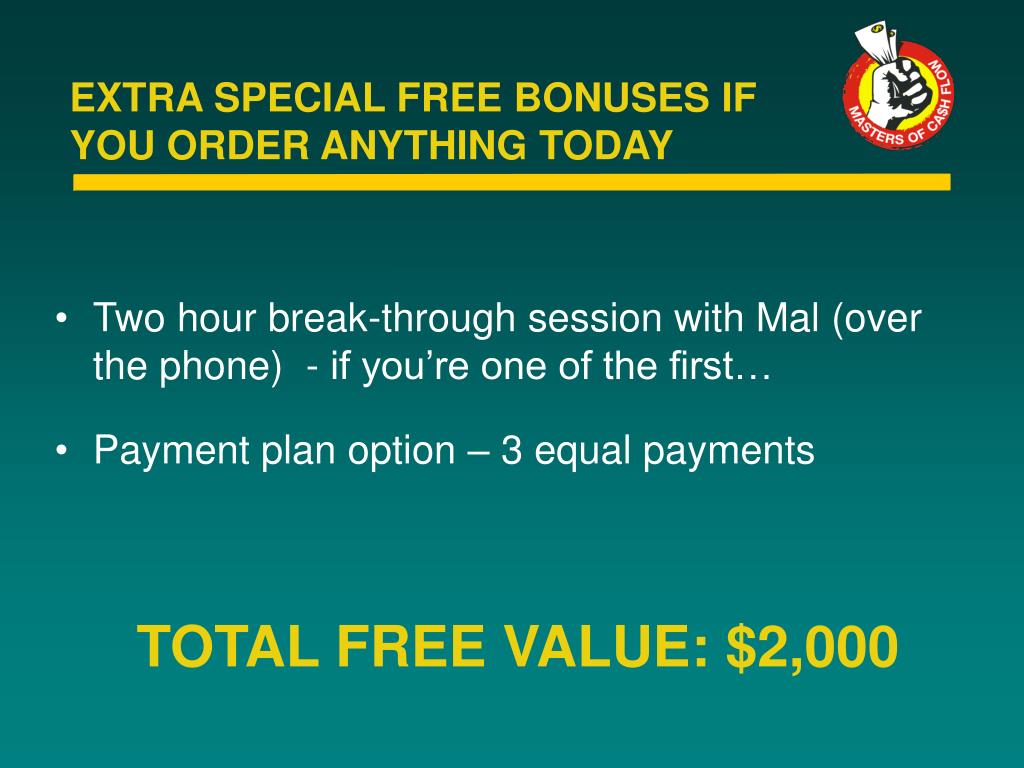 EXTRA SPECIAL FREE BONUSES IF YOU ORDER ANYTHING TODAY

MASTERS OF CASH FLOW

• Two hour break-through session with Mal (over the phone) - if you're one of the first…

• Payment plan option – 3 equal payments

TOTAL FREE VALUE: $2,000